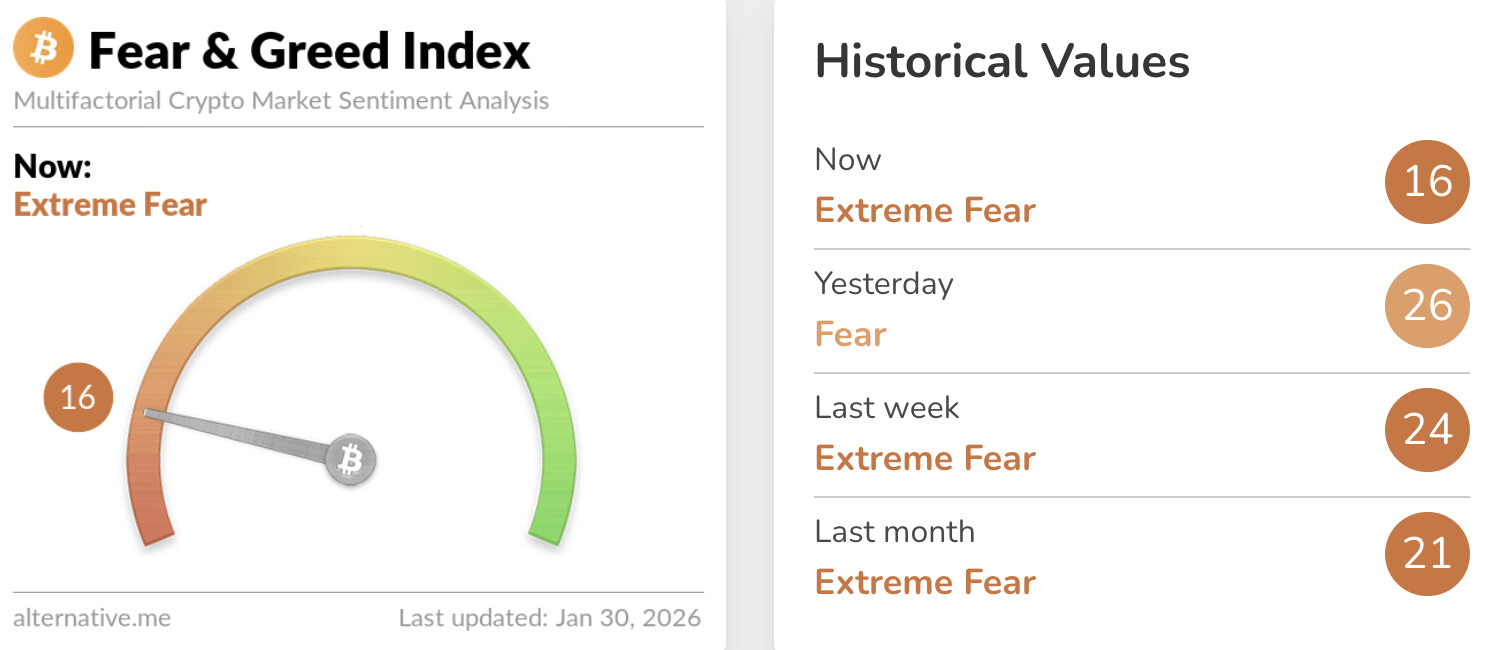 Fear & Greed Index
Multifactorial Crypto Market Sentiment Analysis

Now:
Extreme Fear

16

alternative.me Last updated: Jan 30, 2026

Historical Values

Now
Extreme Fear
16

Yesterday
Fear
26

Last week
Extreme Fear
24

Last month
Extreme Fear
21